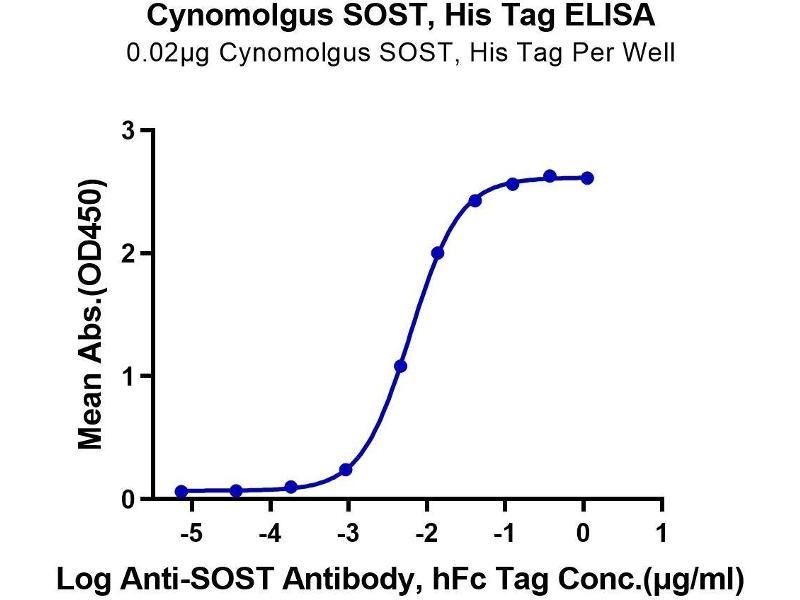 Cynomolgus SOST, His Tag ELISA
0.02μg Cynomolgus SOST, His Tag Per Well

Mean Abs.(OD450)

3
2
1
0

-5
-4
-3
-2
-1
0
1

Log Anti-SOST Antibody, hFc Tag Conc.(μg/ml)